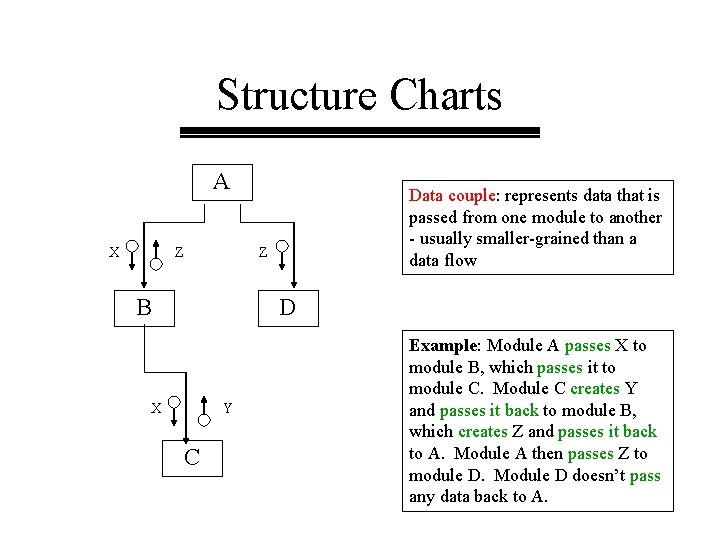 Structure Charts

A

X Z

Z

B

D

X Y

C

Data couple: represents data that is passed from one module to another - usually smaller-grained than a data flow

Example: Module A passes X to module B, which passes it to module C. Module C creates Y and passes it back to module B, which creates Z and passes it back to A. Module A then passes Z to module D. Module D doesn't pass any data back to A.